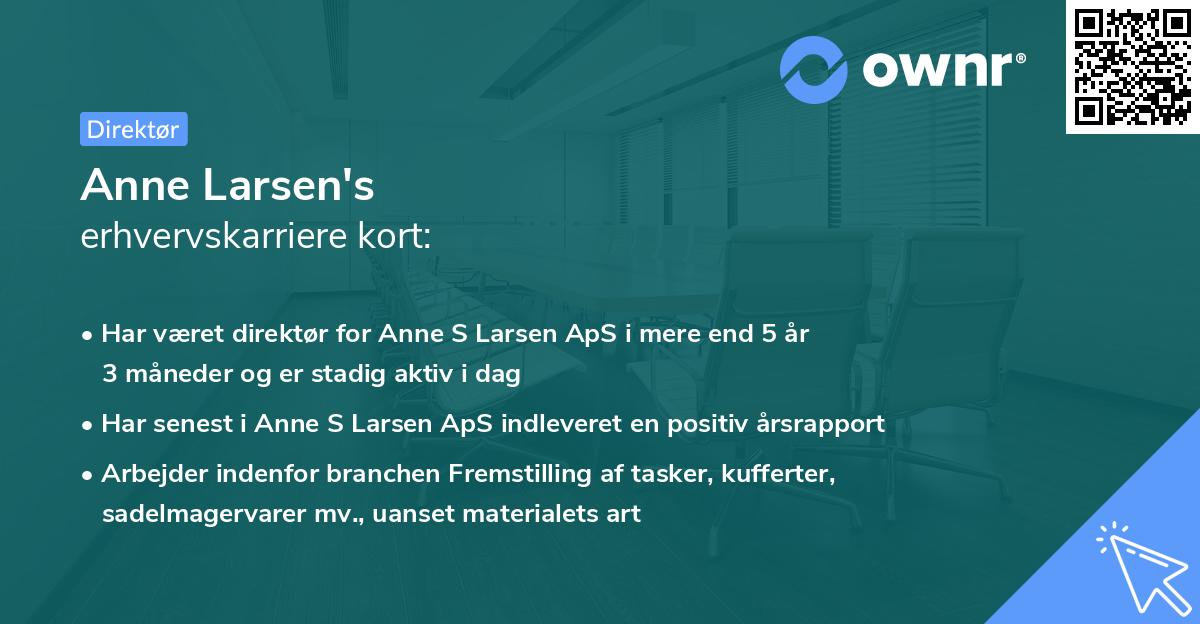 ownr®

Direktør

Anne Larsen's
erhvervskarriere kort:

• Har været direktør for Anne S Larsen ApS i mere end 5 år 3 måneder og er stadig aktiv i dag

• Har senest i Anne S Larsen ApS indleveret en positiv årsrapport

• Arbejder indenfor branchen Fremstilling af tasker, kufferter, sadelmagervarer mv., uanset materialets art